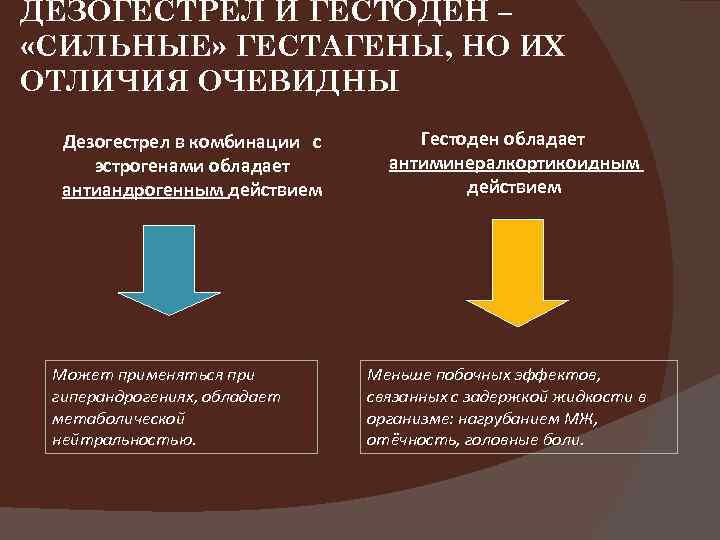 ДЕЗОГЕСТРЕЛ И ГЕСТОДЕН – «СИЛЬНЫЕ» ГЕСТАГЕНЫ, НО ИХ ОТЛИЧИЯ ОЧЕВИДНЫ

Дезогестрел в комбинации с эстрогенами обладает антиандрогенным действием

Может применяться при гиперандрогениях, обладает метаболической нейтральностью.

Гестоден обладает антиминералкортикоидным действием

Меньше побочных эффектов, связанных с задержкой жидкости в организме: нагрубанием МЖ, отёчность, головные боли.